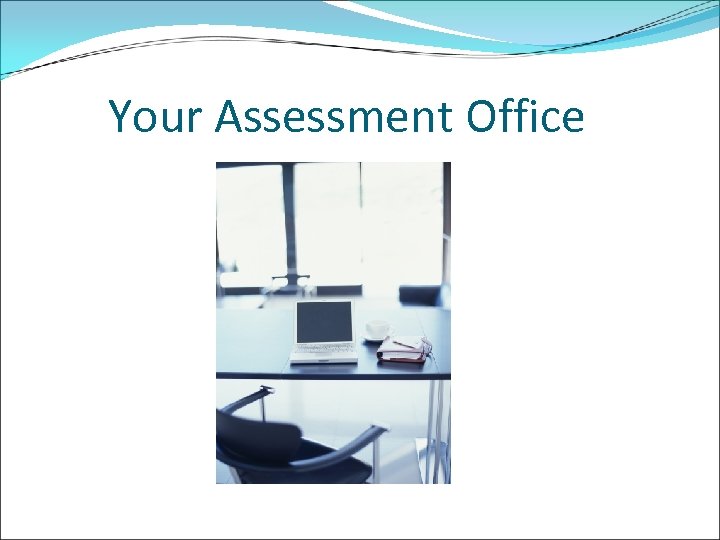 Your Assessment Office